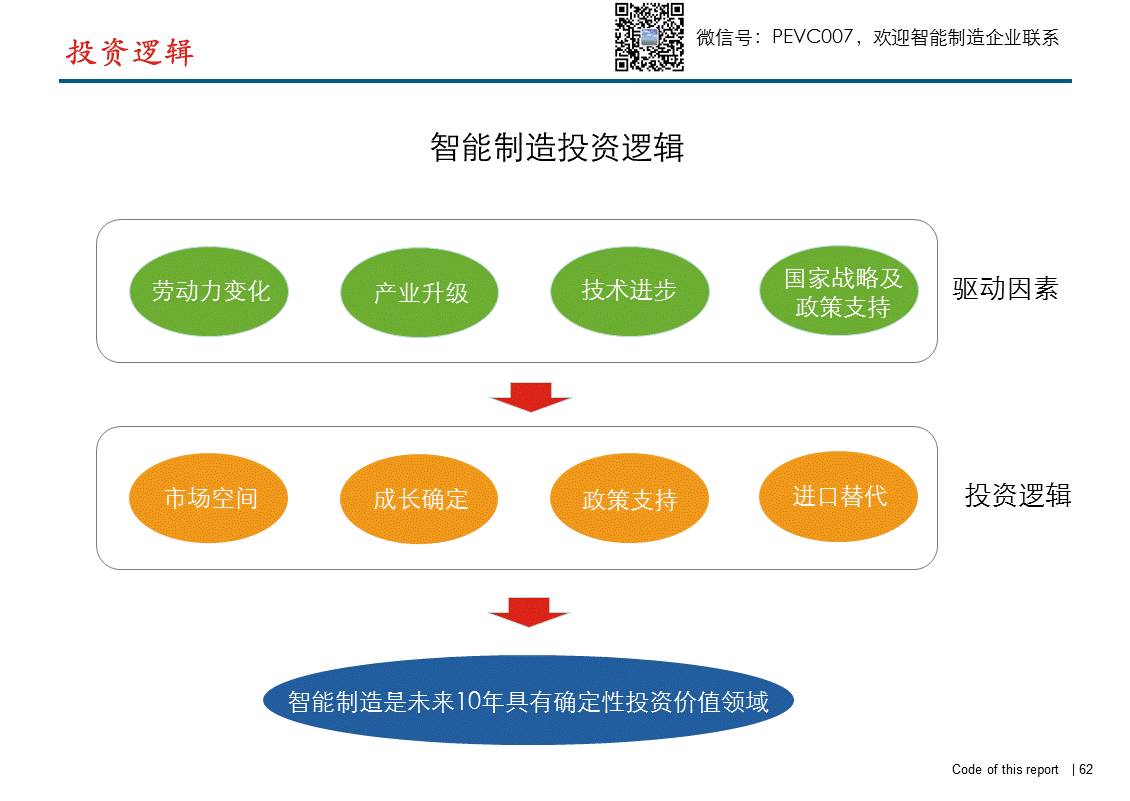 投资逻辑

微信号：PEVC007，欢迎智能制造企业联系

智能制造投资逻辑

劳动力变化

产业升级

技术进步

国家战略及政策支持

驱动因素

市场空间

成长确定

政策支持

进口替代

投资逻辑

智能制造是未来10年具有确定性投资价值领域

Code of this report | 62